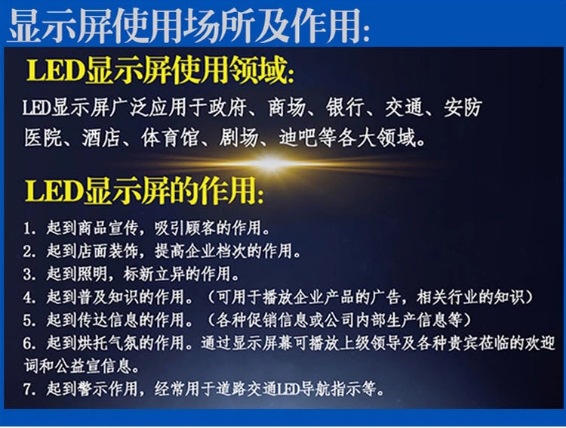 显示屏使用场所及作用:

LED显示屏使用领域:

LED显示屏广泛应用于政府、商场、银行、交通、安防医院、酒店、体育馆、剧场、迪吧等各大领域。

LED显示屏的作用:

1. 起到商品宣传,吸引顾客的作用。
2. 起到店面装饰,提高企业档次的作用。
3. 起到照明,标新立异的作用。
4. 起到普及知识的作用。(可用于播放企业产品的广告,相关行业的知识)
5. 起到传达信息的作用。(各种促销信息或公司内部生产信息等)
6. 起到烘托气氛的作用。通过显示屏幕可播放上级领导及各种贵宾莅临的欢迎词和公益宣信息。
7. 起到警示作用,经常用于道路交通LED导航指示等。